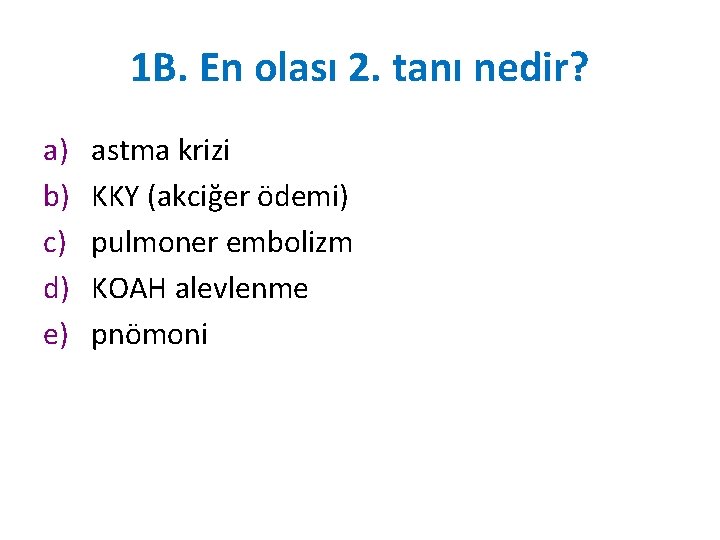 1B. En olası 2. tanı nedir?

a) astma krizi
b) KKY (akciğer ödemi)
c) pulmoner embolizm
d) KOAH alevlenme
e) pnömoni